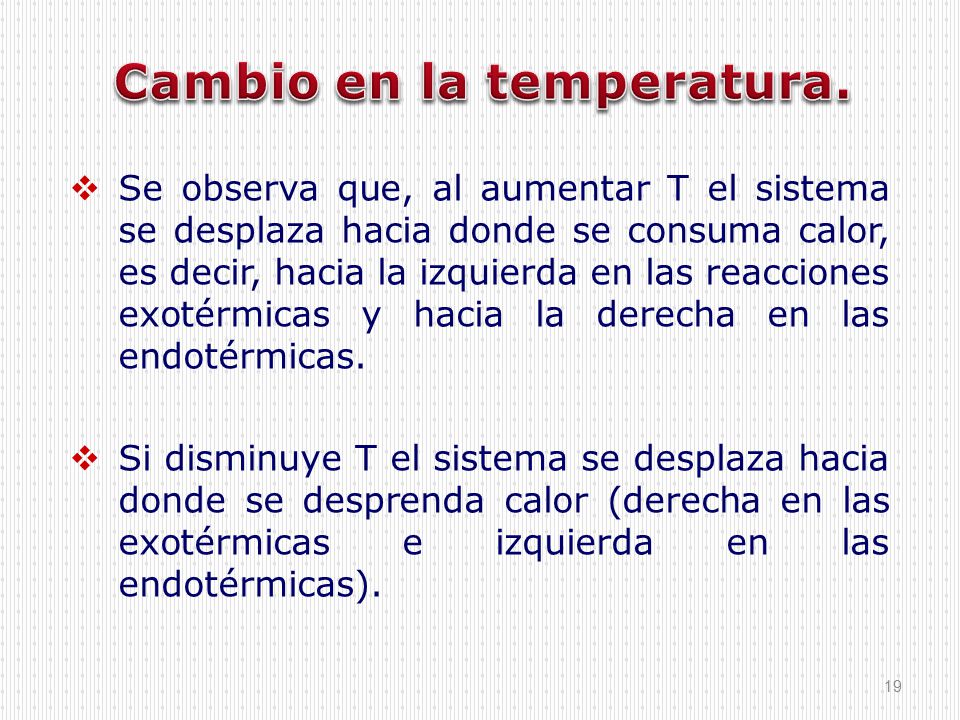 Cambio en la temperatura.

❖ Se observa que, al aumentar T el sistema se desplaza hacia donde se consuma calor, es decir, hacia la izquierda en las reacciones exotérmicas y hacia la derecha en las endotérmicas.

❖ Si disminuye T el sistema se desplaza hacia donde se desprenda calor (derecha en las exotérmicas e izquierda en las endotérmicas).

19